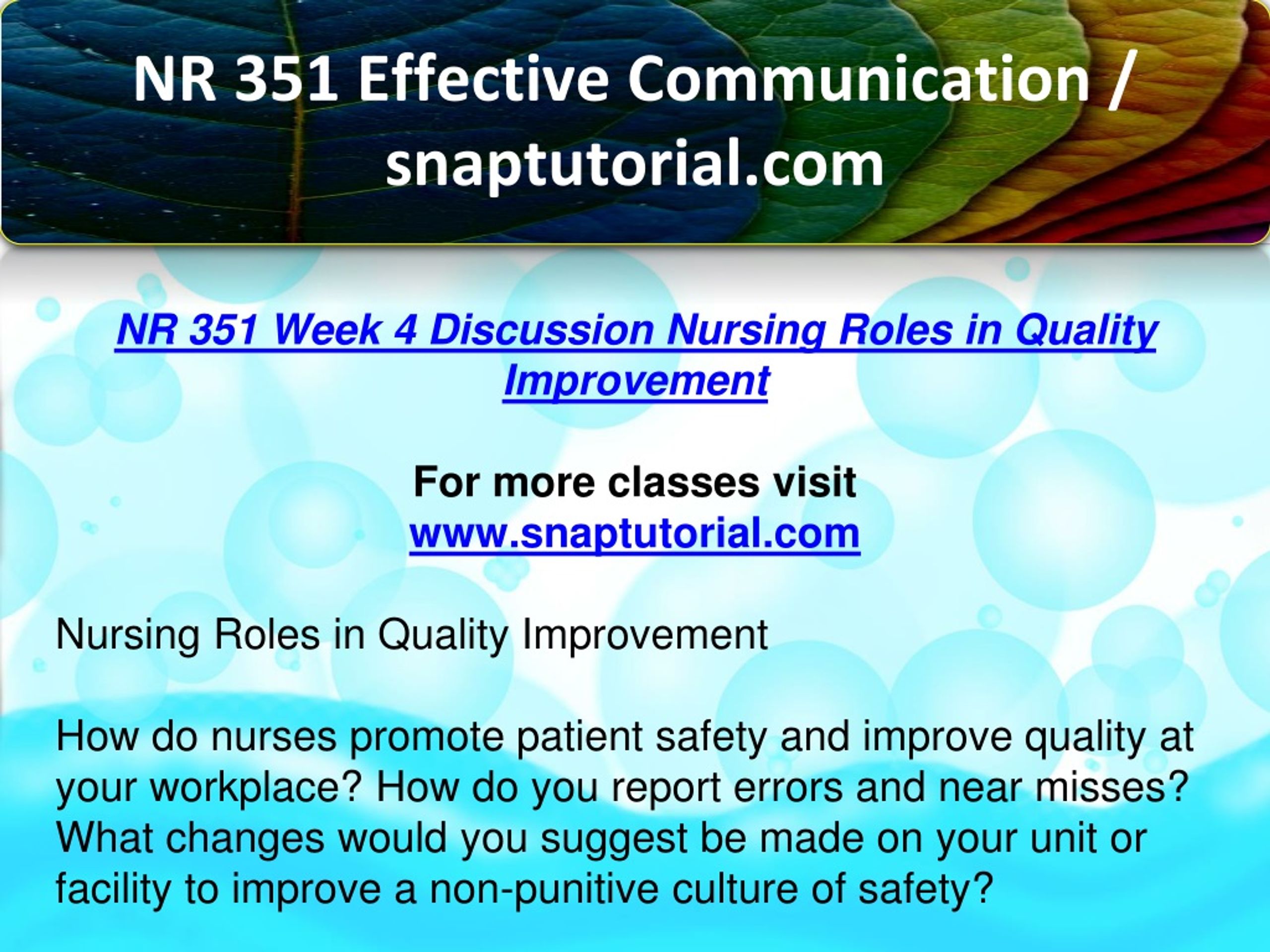 NR 351 Effective Communication / snaptutorial.com

NR 351 Week 4 Discussion Nursing Roles in Quality Improvement

For more classes visit
www.snaptutorial.com

Nursing Roles in Quality Improvement

How do nurses promote patient safety and improve quality at your workplace? How do you report errors and near misses? What changes would you suggest be made on your unit or facility to improve a non-punitive culture of safety?